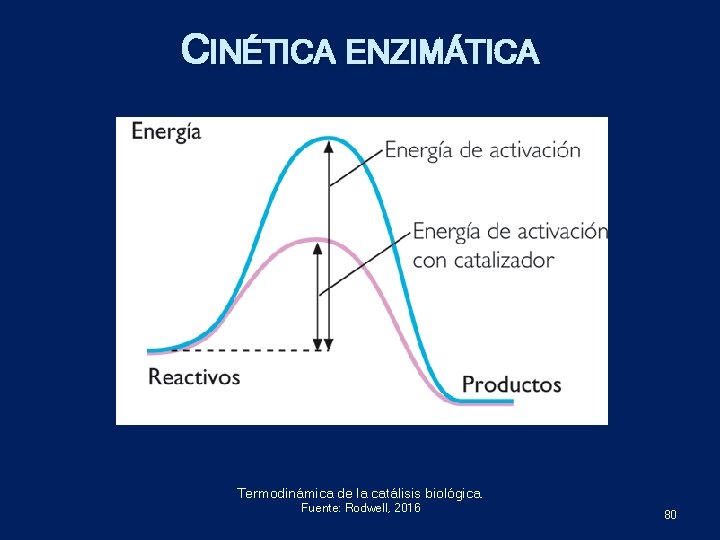 CINÉTICA ENZIMÁTICA

Energía

Energía de activación

Energía de activación con catalizador

Reactivos

Productos

Termodinámica de la catálisis biológica.
Fuente: Rodwell, 2016

80